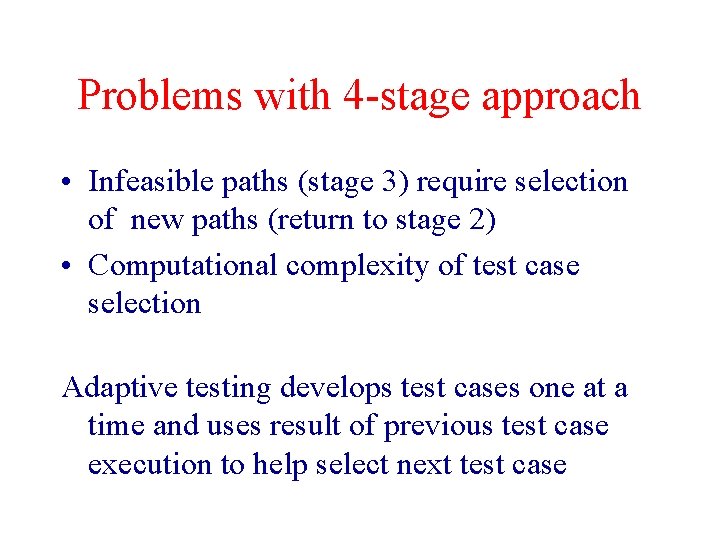 Problems with 4-stage approach

• Infeasible paths (stage 3) require selection of new paths (return to stage 2)
• Computational complexity of test case selection

Adaptive testing develops test cases one at a time and uses result of previous test case execution to help select next test case